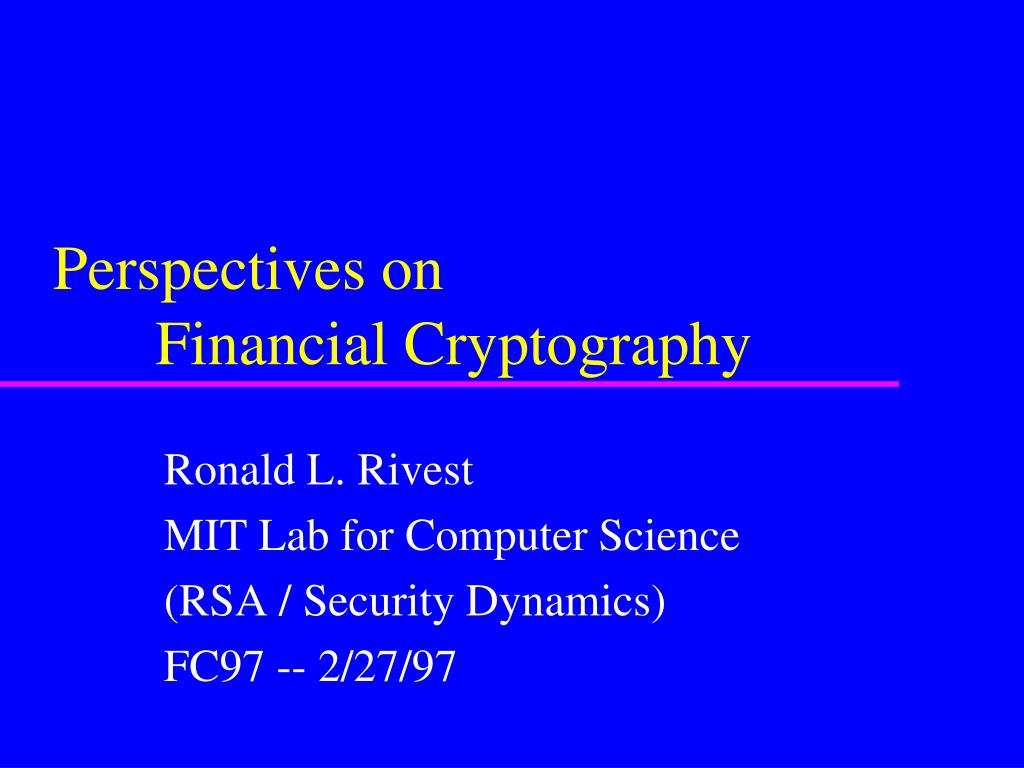 Perspectives on
Financial Cryptography

Ronald L. Rivest
MIT Lab for Computer Science
(RSA / Security Dynamics)
FC97 -- 2/27/97